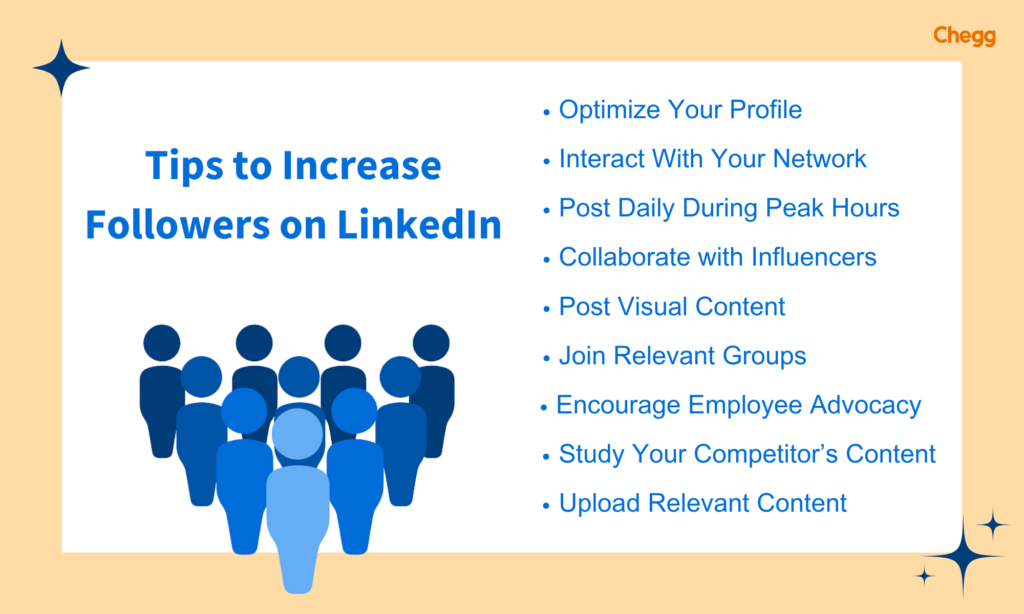 Chegg

Tips to Increase Followers on LinkedIn

• Optimize Your Profile
• Interact With Your Network
• Post Daily During Peak Hours
• Collaborate with Influencers
• Post Visual Content
• Join Relevant Groups
• Encourage Employee Advocacy
• Study Your Competitor's Content
• Upload Relevant Content